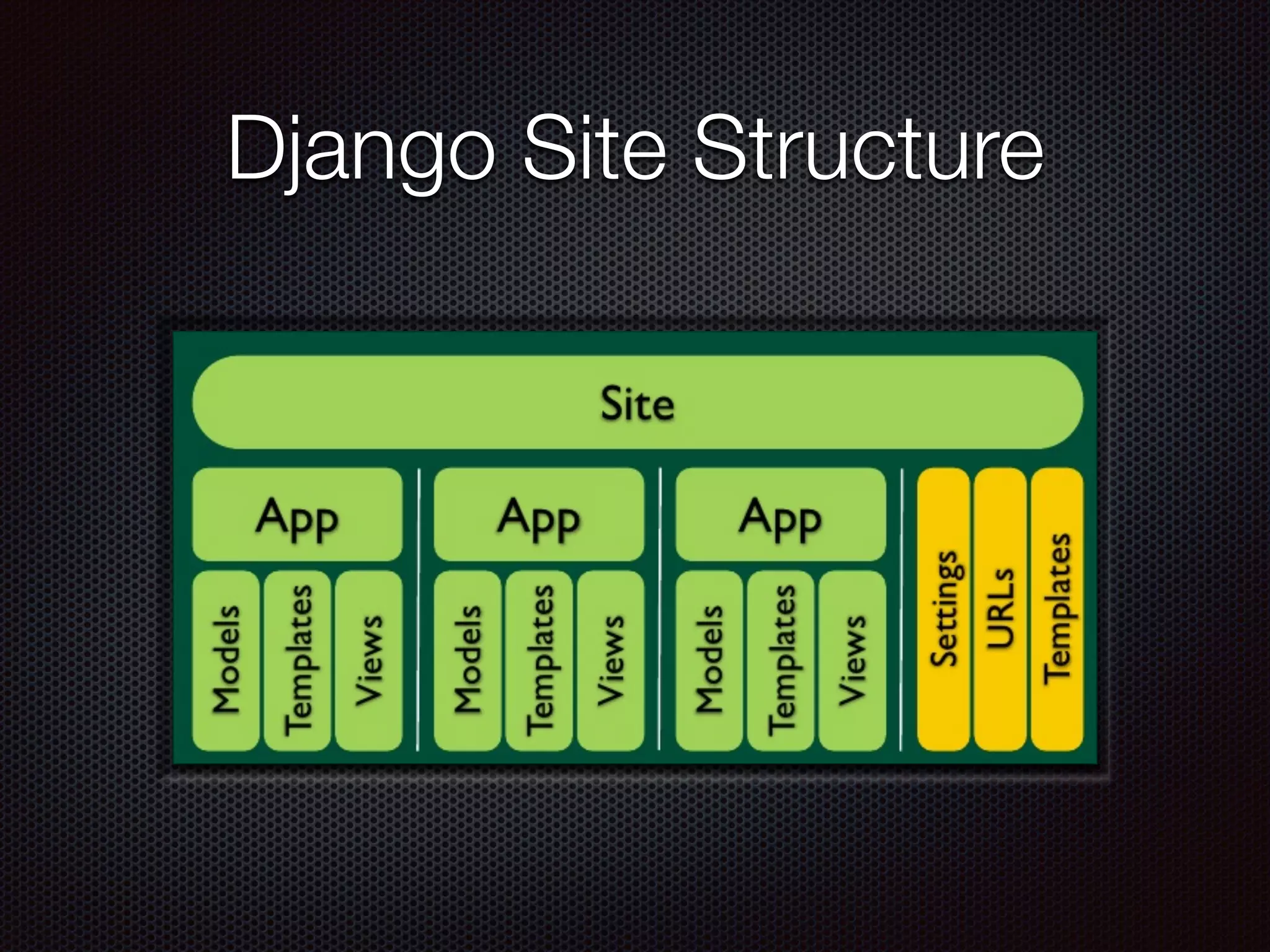 Django Site Structure

Site

App

Models

Templates

Views

App

Models

Templates

Views

App

Models

Templates

Views

Settings

URLs

Templates